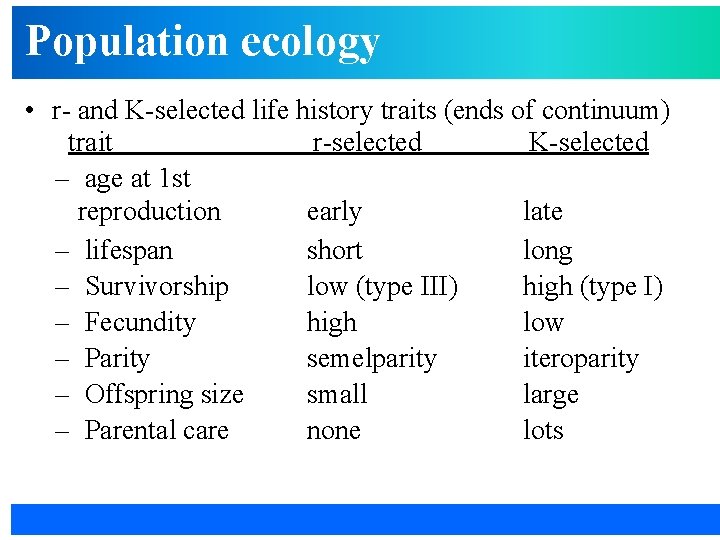 Population ecology

• r- and K-selected life history traits (ends of continuum)

| trait | r-selected | K-selected |
|---|---|---|
| – age at 1st reproduction | early | late |
| – lifespan | short | long |
| – Survivorship | low (type III) | high (type I) |
| – Fecundity | high | low |
| – Parity | semelparity | iteroparity |
| – Offspring size | small | large |
| – Parental care | none | lots |